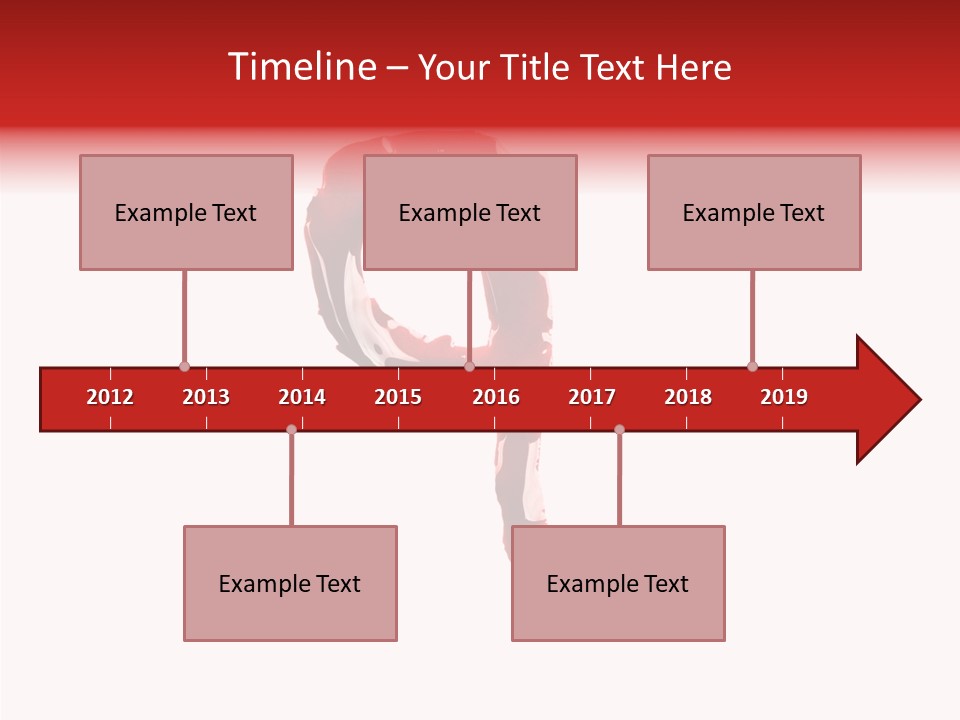 Timeline – Your Title Text Here

Example Text

Example Text

Example Text

2012 2013 2014 2015 2016 2017 2018 2019

Example Text

Example Text